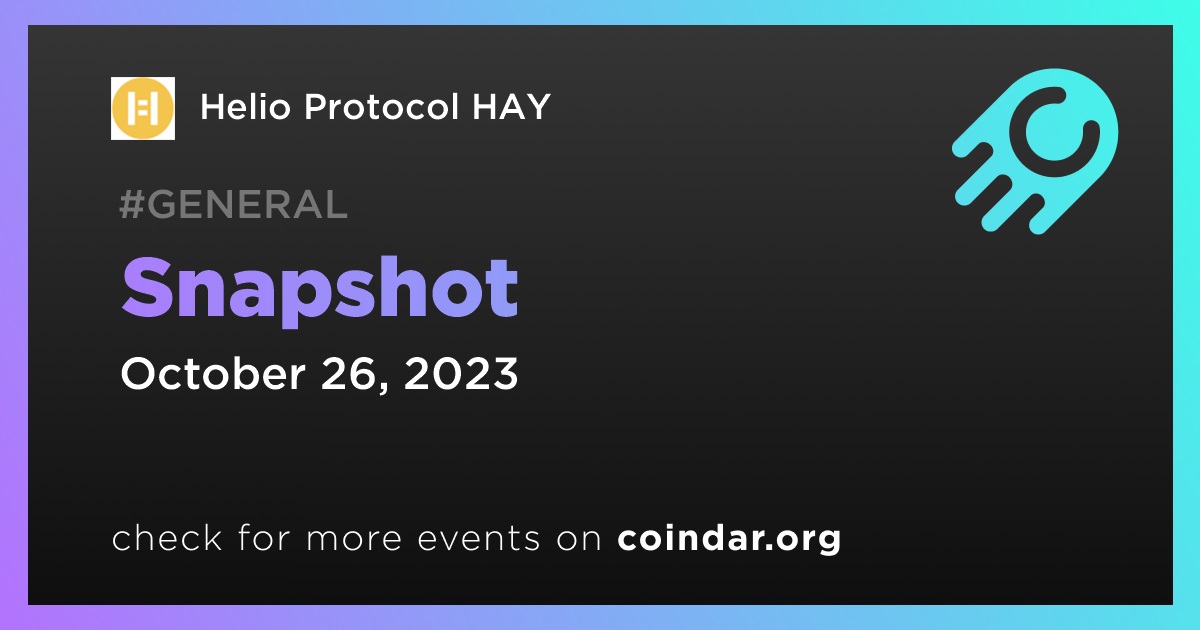 Helio Protocol HAY

#GENERAL

Snapshot

October 26, 2023

check for more events on coindar.org